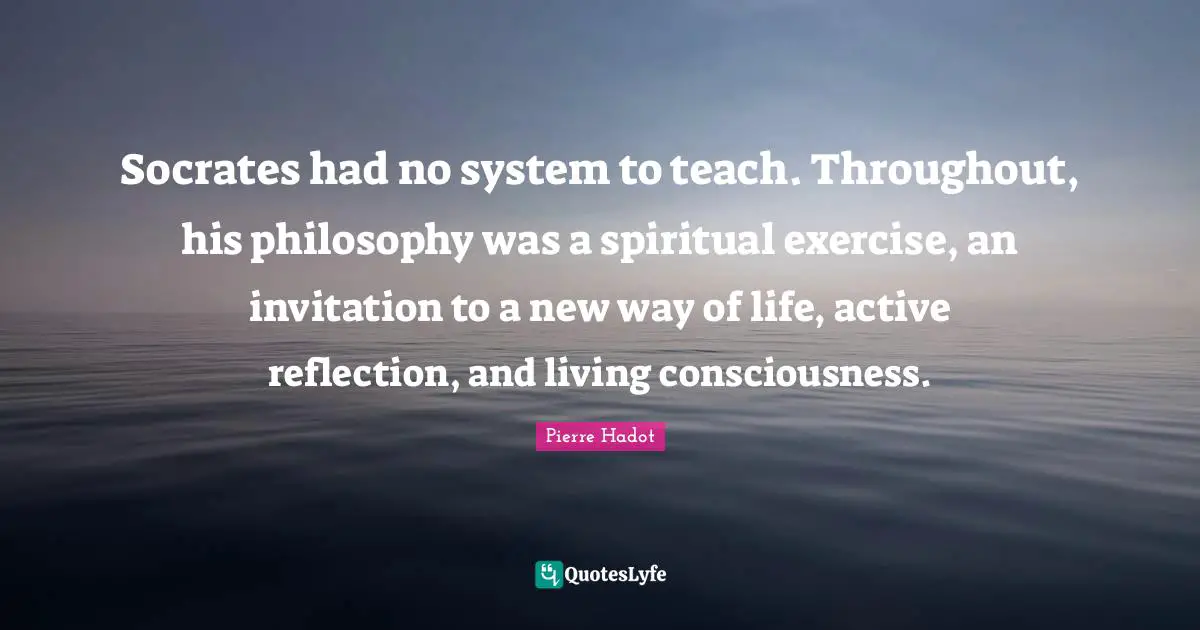 Socrates had no system to teach. Throughout, his philosophy was a spiritual exercise, an invitation to a new way of life, active reflection, and living consciousness.

Pierre Hadot

QuotesLyfe